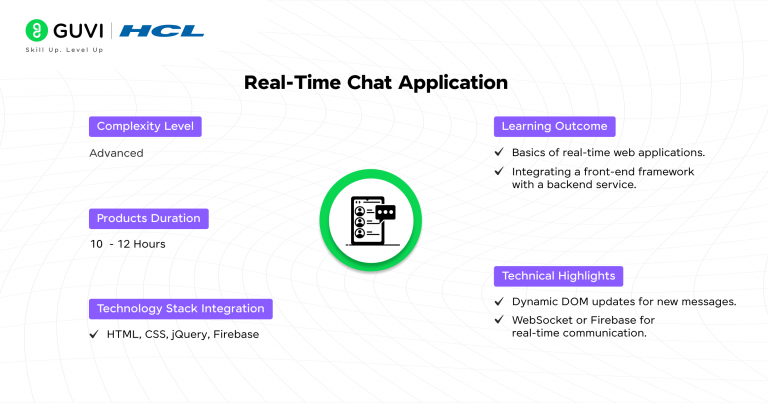 GUVI | HCL
Skill Up. Level Up

Real-Time Chat Application

Complexity Level

Advanced

Products Duration

10 - 12 Hours

Technology Stack Integration

✓ HTML, CSS, jQuery, Firebase

Learning Outcome

✓ Basics of real-time web applications.

✓ Integrating a front-end framework with a backend service.

Technical Highlights

✓ Dynamic DOM updates for new messages.

✓ WebSocket or Firebase for real-time communication.